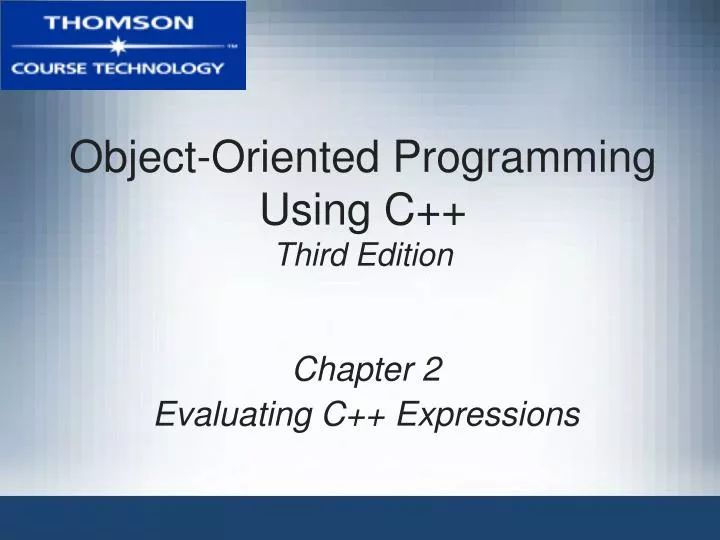 THOMSON
™
COURSE TECHNOLOGY

Object-Oriented Programming Using C++
Third Edition

Chapter 2
Evaluating C++ Expressions